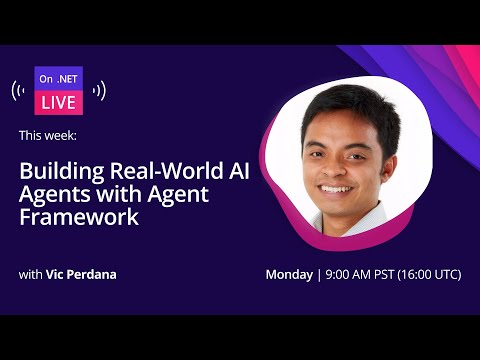 On .NET
LIVE

This week:

Building Real-World AI Agents with Agent Framework

with Vic Perdana

Monday | 9:00 AM PST (16:00 UTC)